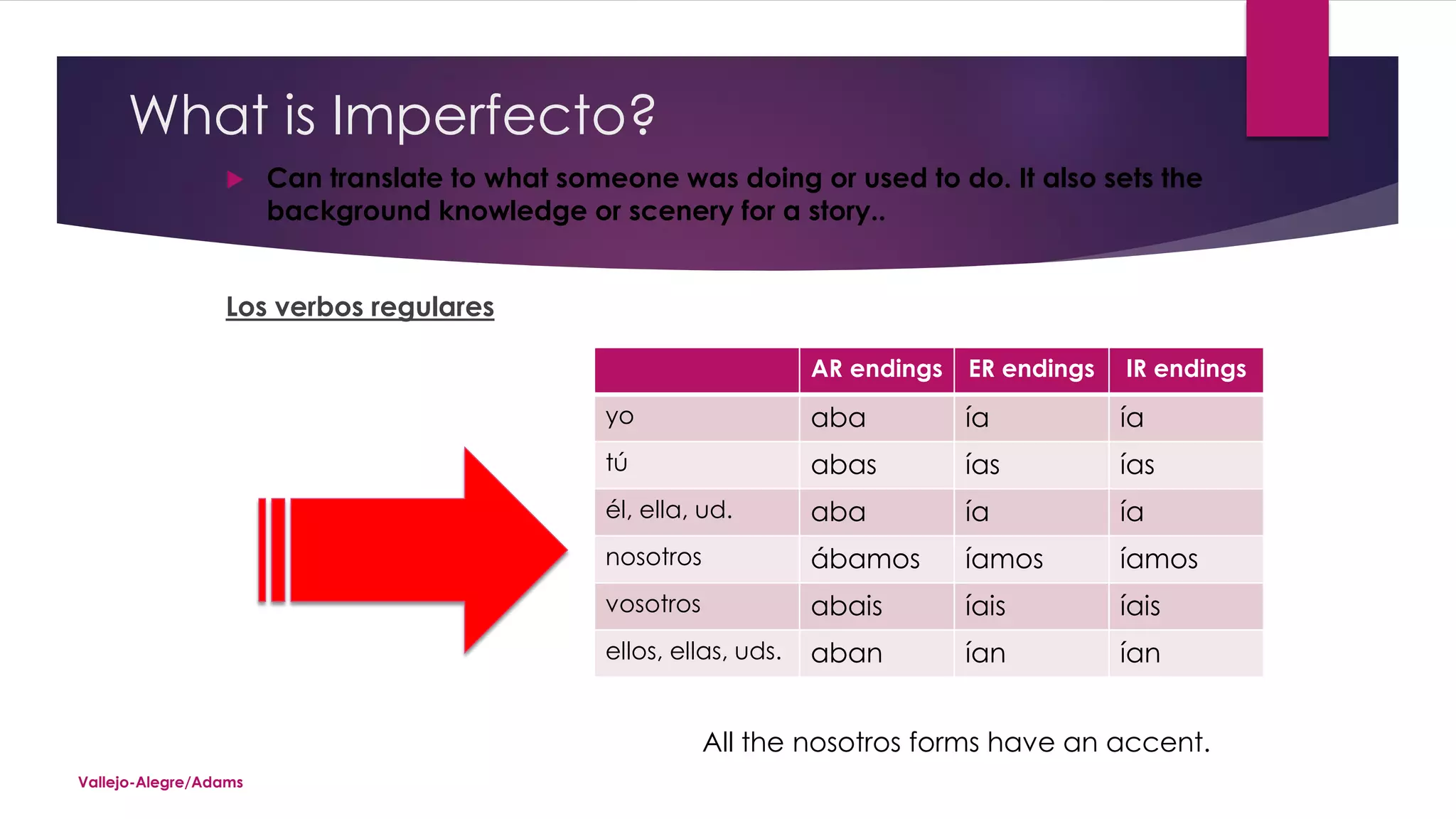 What is Imperfecto?

Can translate to what someone was doing or used to do. It also sets the background knowledge or scenery for a story..

Los verbos regulares

| | AR endings | ER endings | IR endings |
|---|---|---|---|
| yo | aba | ía | ía |
| tú | abas | ías | ías |
| él, ella, ud. | aba | ía | ía |
| nosotros | ábamos | íamos | íamos |
| vosotros | abais | íais | íais |
| ellos, ellas, uds. | aban | ían | ían |

All the nosotros forms have an accent.

Vallejo-Alegre/Adams